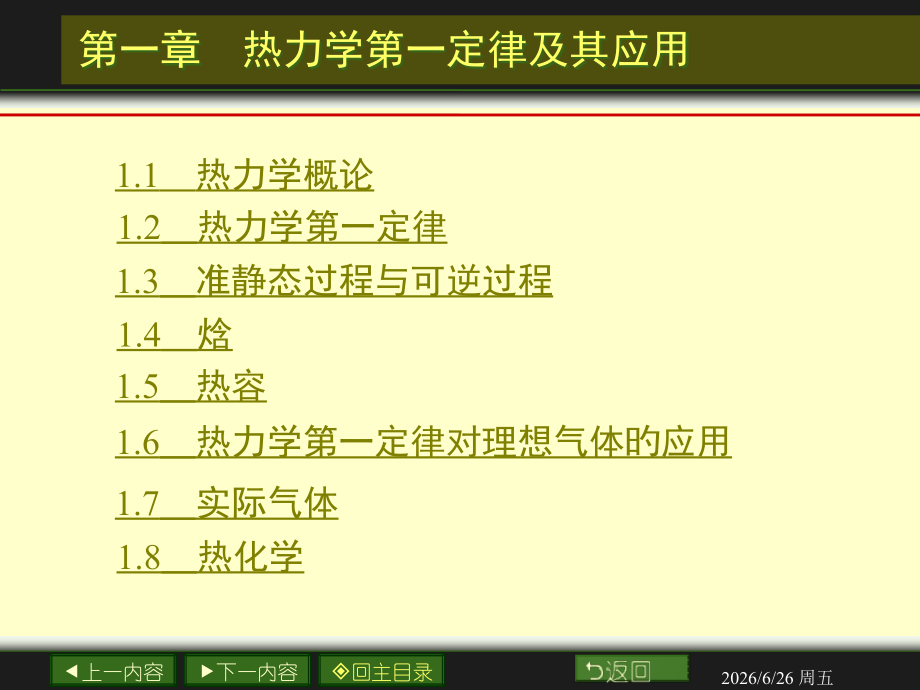 第一章　热力学第一定律及其应用

1.1　热力学概论

1.2　热力学第一定律

1.3　准静态过程与可逆过程

1.4　焓

1.5　热容

1.6　热力学第一定律对理想气体的应用

1.7　实际气体

1.8　热化学

◀上一内容　▶下一内容　◈回主目录　⮌返回　2026/6/26 周五